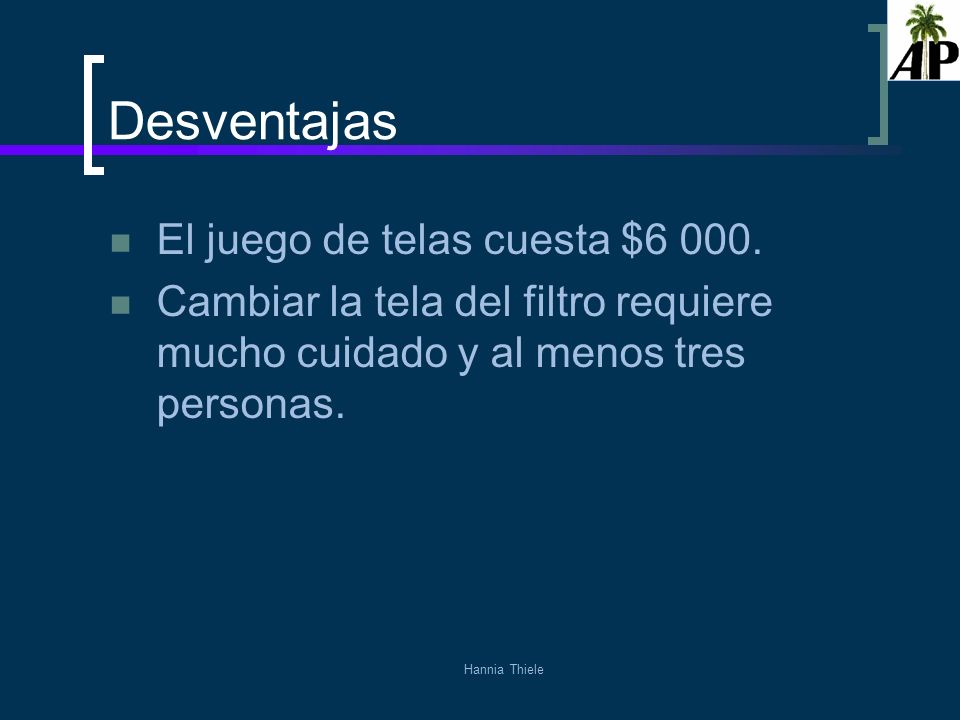 AP

Desventajas

- El juego de telas cuesta \$6 000.
- Cambiar la tela del filtro requiere mucho cuidado y al menos tres personas.

Hannia Thiele